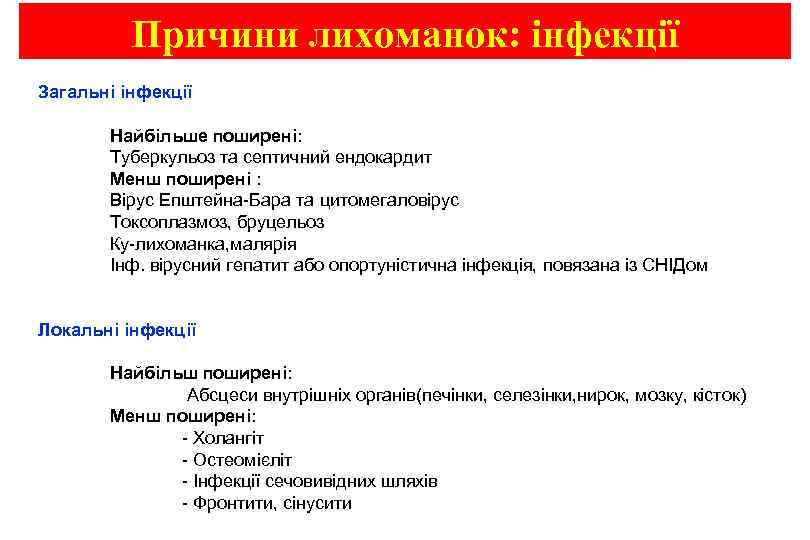 Причини лихоманок: інфекції

Загальні інфекції

Найбільше поширені:
Туберкульоз та септичний ендокардит
Менш поширені :
Вірус Епштейна-Бара та цитомегаловірус
Токсоплазмоз, бруцельоз
Ку-лихоманка,малярія
Інф. вірусний гепатит або опортуністична інфекція, повязана із СНІДом

Локальні інфекції

Найбільш поширені:
Абсцеси внутрішніх органів(печінки, селезінки,нирок, мозку, кісток)
Менш поширені:
- Холангіт
- Остеомієліт
- Інфекції сечовивідних шляхів
- Фронтити, сінусити